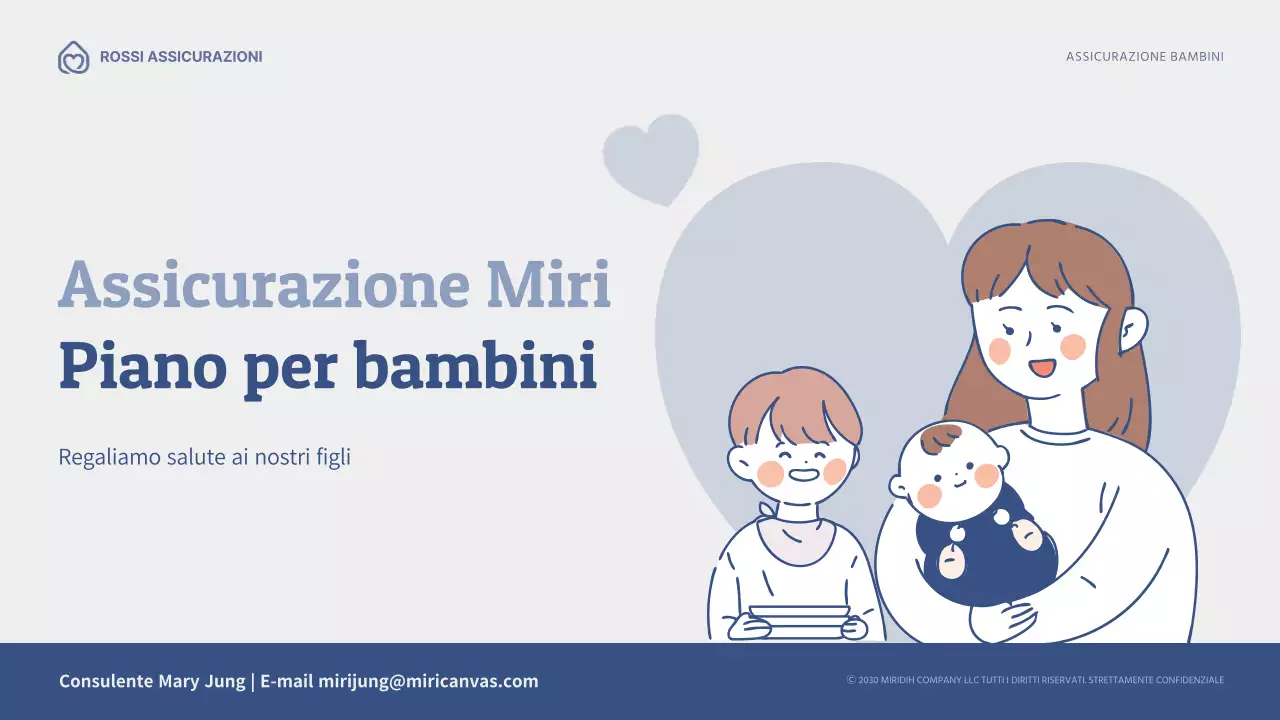 ROSSI ASSICURAZIONI

ASSICURAZIONE BAMBINI

Assicurazione Miri
Piano per bambini

Regaliamo salute ai nostri figli

Consulente Mary Jung | E-mail mirijung@miricanvas.com

© 2030 MIRIDIH COMPANY LLC TUTTI I DIRITTI RISERVATI. STRETTAMENTE CONFIDENZIALE